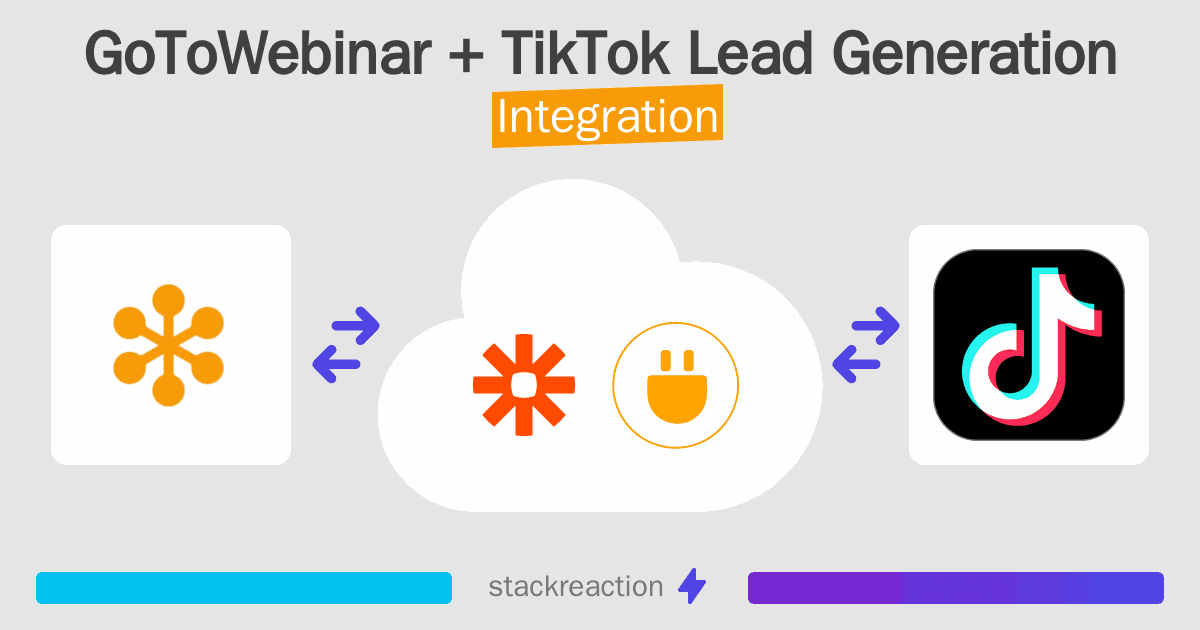 GoToWebinar + TikTok Lead Generation

Integration

stackreaction